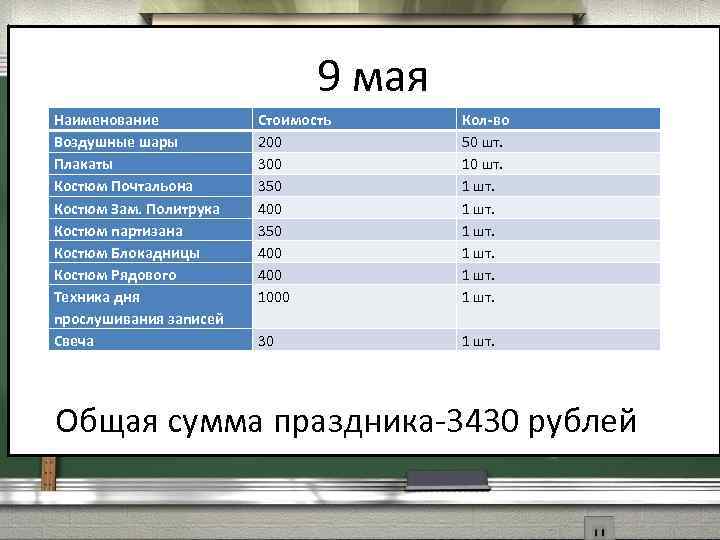 9 мая

| Наименование | Стоимость | Кол-во |
|---|---|---|
| Воздушные шары | 200 | 50 шт. |
| Плакаты | 300 | 10 шт. |
| Костюм Почтальона | 350 | 1 шт. |
| Костюм Зам. Политрука | 400 | 1 шт. |
| Костюм партизана | 350 | 1 шт. |
| Костюм Блокадницы | 400 | 1 шт. |
| Костюм Рядового | 400 | 1 шт. |
| Техника дня прослушивания записей | 1000 | 1 шт. |
| Свеча | 30 | 1 шт. |

Общая сумма праздника-3430 рублей